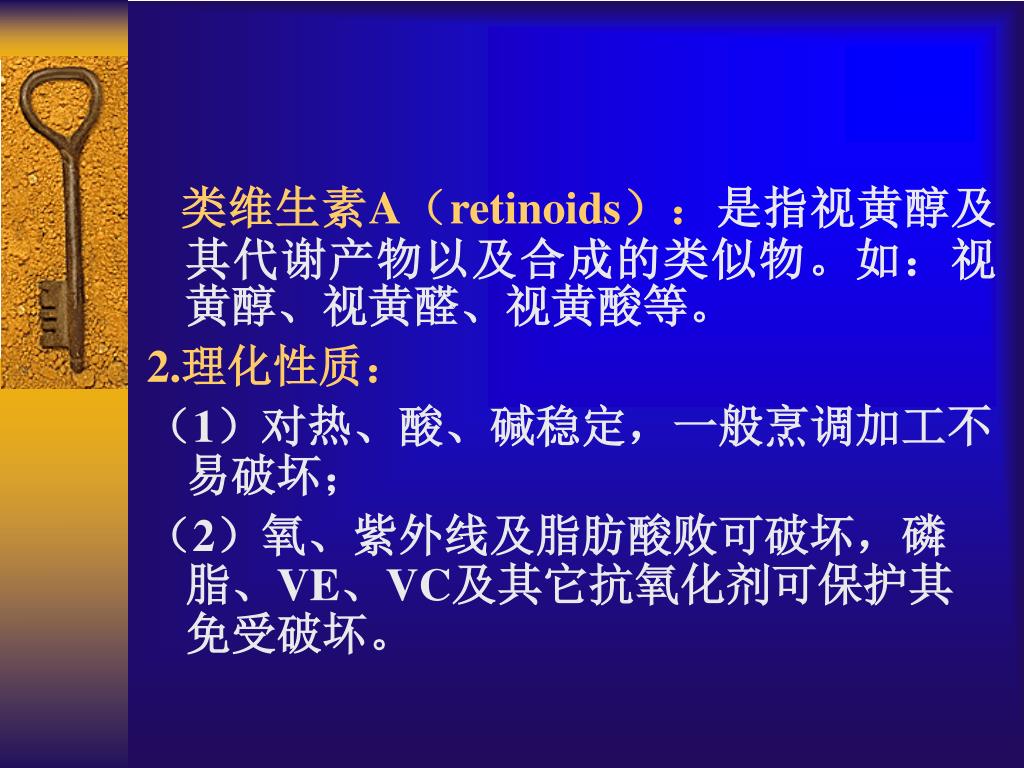 类维生素A（retinoids）：是指视黄醇及其代谢产物以及合成的类似物。如：视黄醇、视黄醛、视黄酸等。

2.理化性质：

（1）对热、酸、碱稳定，一般烹调加工不易破坏；

（2）氧、紫外线及脂肪酸败可破坏，磷脂、VE、VC及其它抗氧化剂可保护其免受破坏。